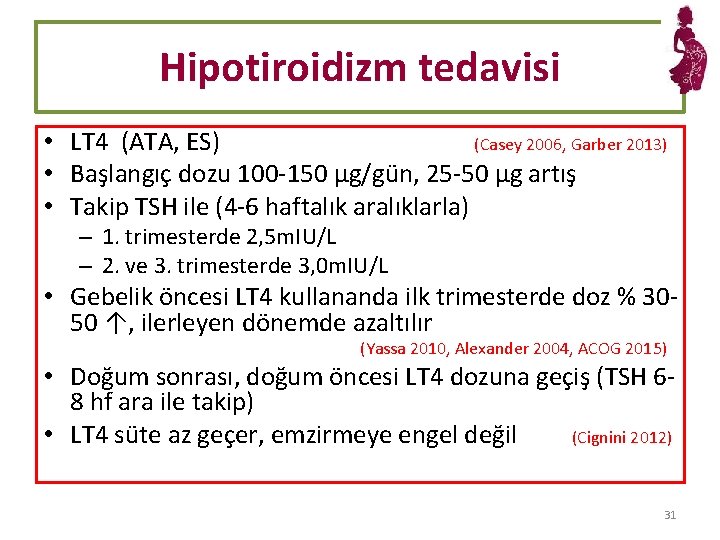 Hipotiroidizm tedavisi

• LT4 (ATA, ES) (Casey 2006, Garber 2013)
• Başlangıç dozu 100-150 µg/gün, 25-50 µg artış
• Takip TSH ile (4-6 haftalık aralıklarla)
– 1. trimesterde 2,5mIU/L
– 2. ve 3. trimesterde 3,0mIU/L
• Gebelik öncesi LT4 kullananda ilk trimesterde doz % 30-50 ↑, ilerleyen dönemde azaltılır
(Yassa 2010, Alexander 2004, ACOG 2015)
• Doğum sonrası, doğum öncesi LT4 dozuna geçiş (TSH 6-8 hf ara ile takip)
• LT4 süte az geçer, emzirmeye engel değil (Cignini 2012)

31